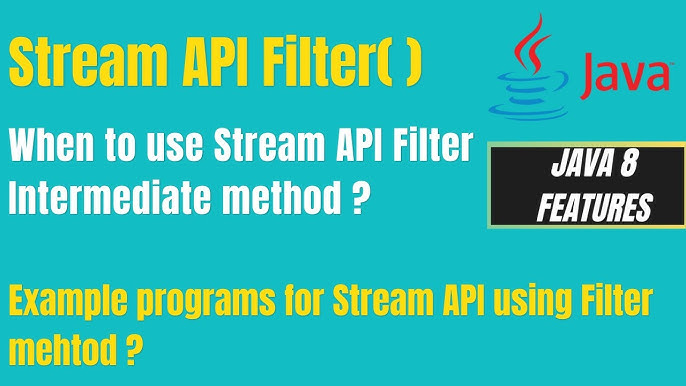 Stream API Filter( )

Java

When to use Stream API Filter Intermediate method ?

JAVA 8 FEATURES

Example programs for Stream API using Filter mehtod ?